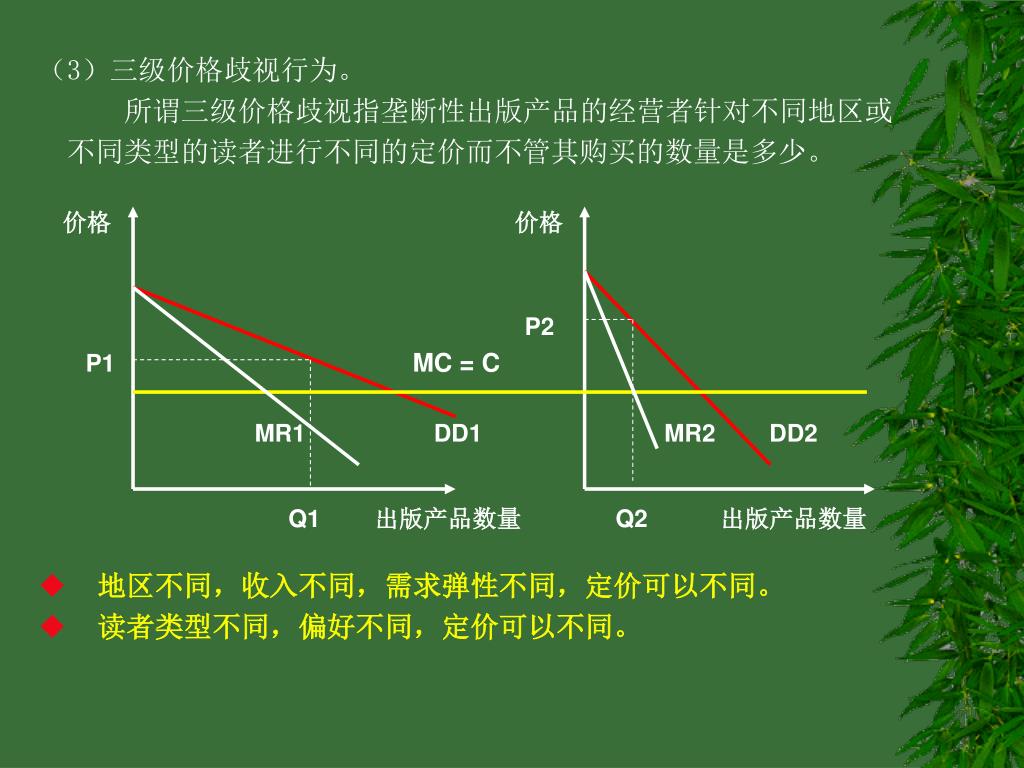 （3）三级价格歧视行为。

所谓三级价格歧视指垄断性出版产品的经营者针对不同地区或不同类型的读者进行不同的定价而不管其购买的数量是多少。

价格

P1

MC = C

MR1

DD1

Q1

出版产品数量

价格

P2

MR2

DD2

Q2

出版产品数量

◆ 地区不同，收入不同，需求弹性不同，定价可以不同。

◆ 读者类型不同，偏好不同，定价可以不同。